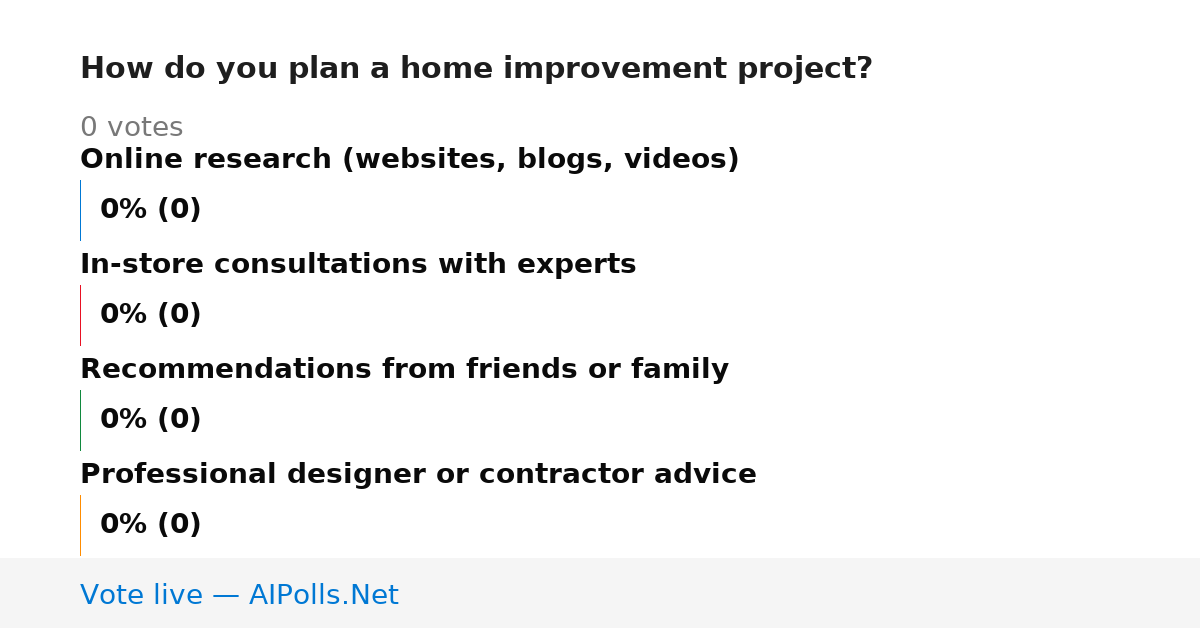 How do you plan a home improvement project?

0 votes

Online research (websites, blogs, videos)

0% (0)

In-store consultations with experts

0% (0)

Recommendations from friends or family

0% (0)

Professional designer or contractor advice

0% (0)

Vote live — AIPolls.Net